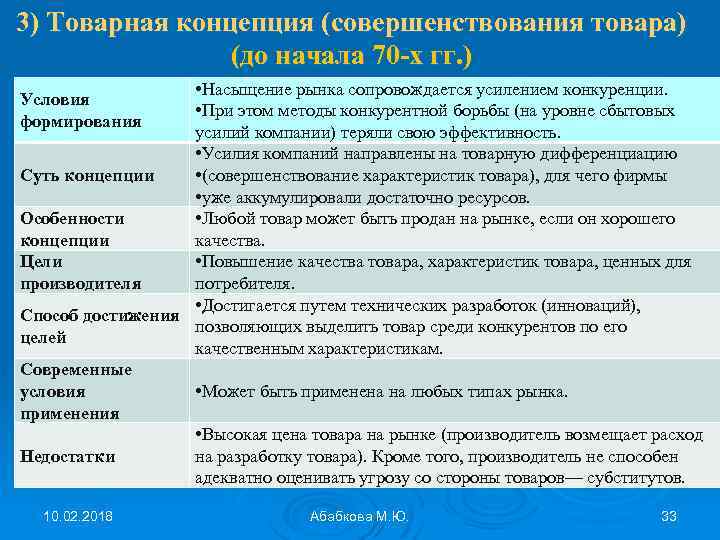 3) Товарная концепция (совершенствования товара) (до начала 70-х гг.)

| | |
|---|---|
| Условия формирования | •Насыщение рынка сопровождается усилением конкуренции. •При этом методы конкурентной борьбы (на уровне сбытовых усилий компании) теряли свою эффективность. |
| Суть концепции | •Усилия компаний направлены на товарную дифференциацию •(совершенствование характеристик товара), для чего фирмы •уже аккумулировали достаточно ресурсов. |
| Особенности концепции | •Любой товар может быть продан на рынке, если он хорошего качества. |
| Цели производителя | •Повышение качества товара, характеристик товара, ценных для потребителя. |
| Способ достижения целей | •Достигается путем технических разработок (инноваций), позволяющих выделить товар среди конкурентов по его качественным характеристикам. |
| Современные условия применения | •Может быть применена на любых типах рынка. |
| Недостатки | •Высокая цена товара на рынке (производитель возмещает расход на разработку товара). Кроме того, производитель не способен адекватно оценивать угрозу со стороны товаров— субститутов. |

10.02.2018 Абабкова М.Ю. 33